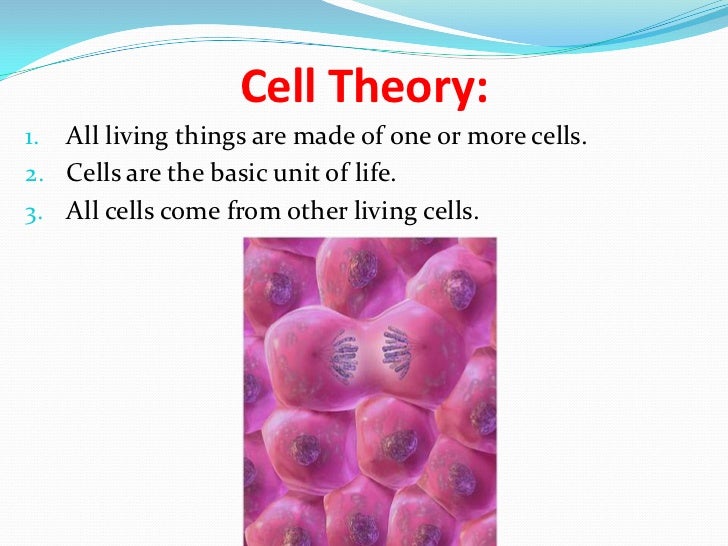 Cell Theory:

1. All living things are made of one or more cells.
2. Cells are the basic unit of life.
3. All cells come from other living cells.